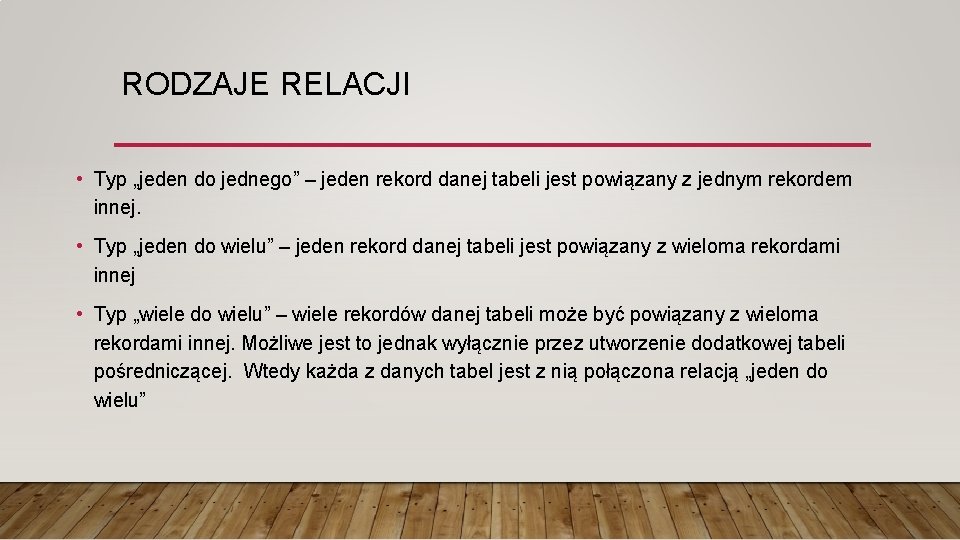 RODZAJE RELACJI

• Typ „jeden do jednego” – jeden rekord danej tabeli jest powiązany z jednym rekordem innej.

• Typ „jeden do wielu” – jeden rekord danej tabeli jest powiązany z wieloma rekordami innej

• Typ „wiele do wielu” – wiele rekordów danej tabeli może być powiązany z wieloma rekordami innej. Możliwe jest to jednak wyłącznie przez utworzenie dodatkowej tabeli pośredniczącej. Wtedy każda z danych tabel jest z nią połączona relacją „jeden do wielu”